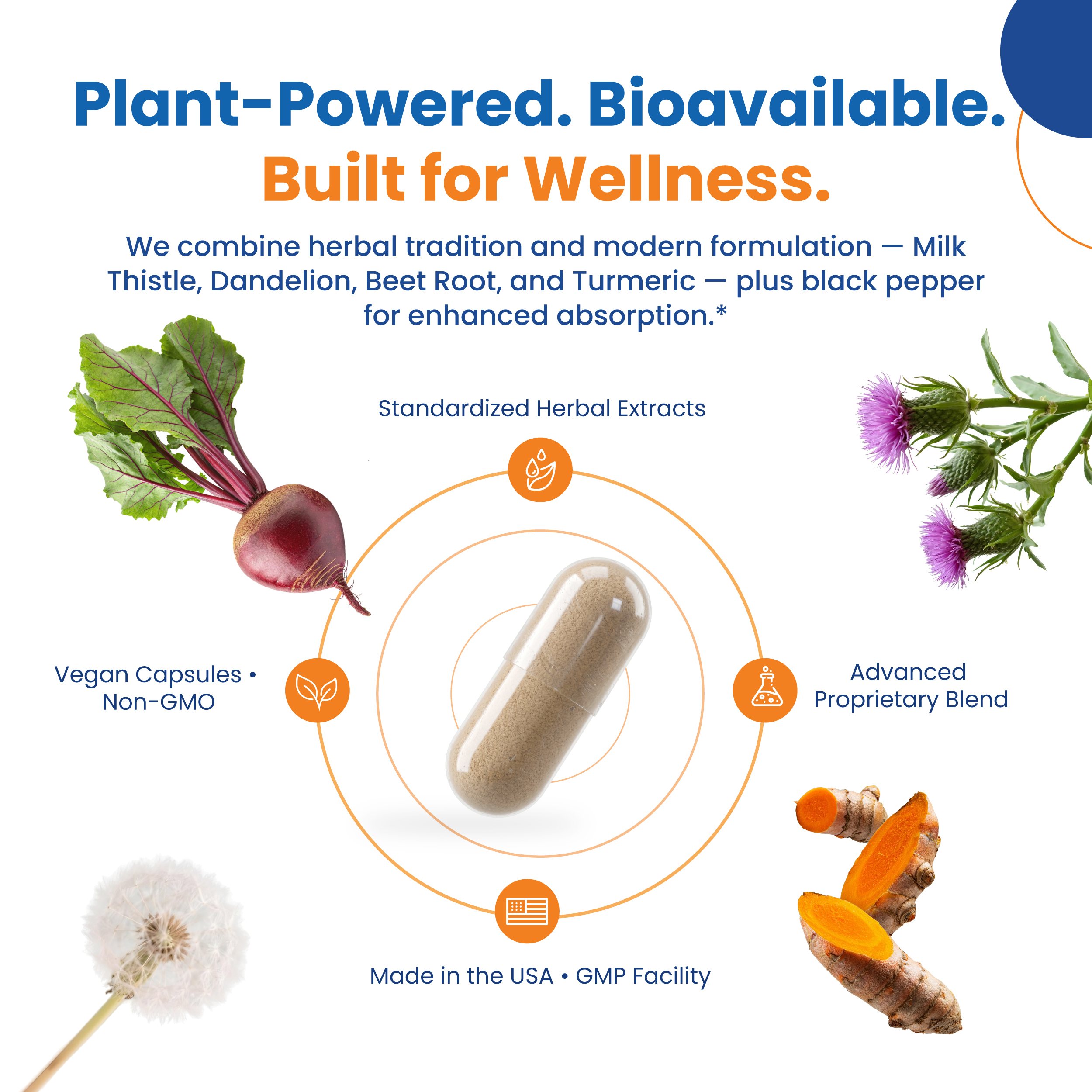 Plant-Powered. Bioavailable.
Built for Wellness.

We combine herbal tradition and modern formulation — Milk Thistle, Dandelion, Beet Root, and Turmeric — plus black pepper for enhanced absorption.*

Standardized Herbal Extracts

Vegan Capsules • Non-GMO

Advanced Proprietary Blend

Made in the USA • GMP Facility